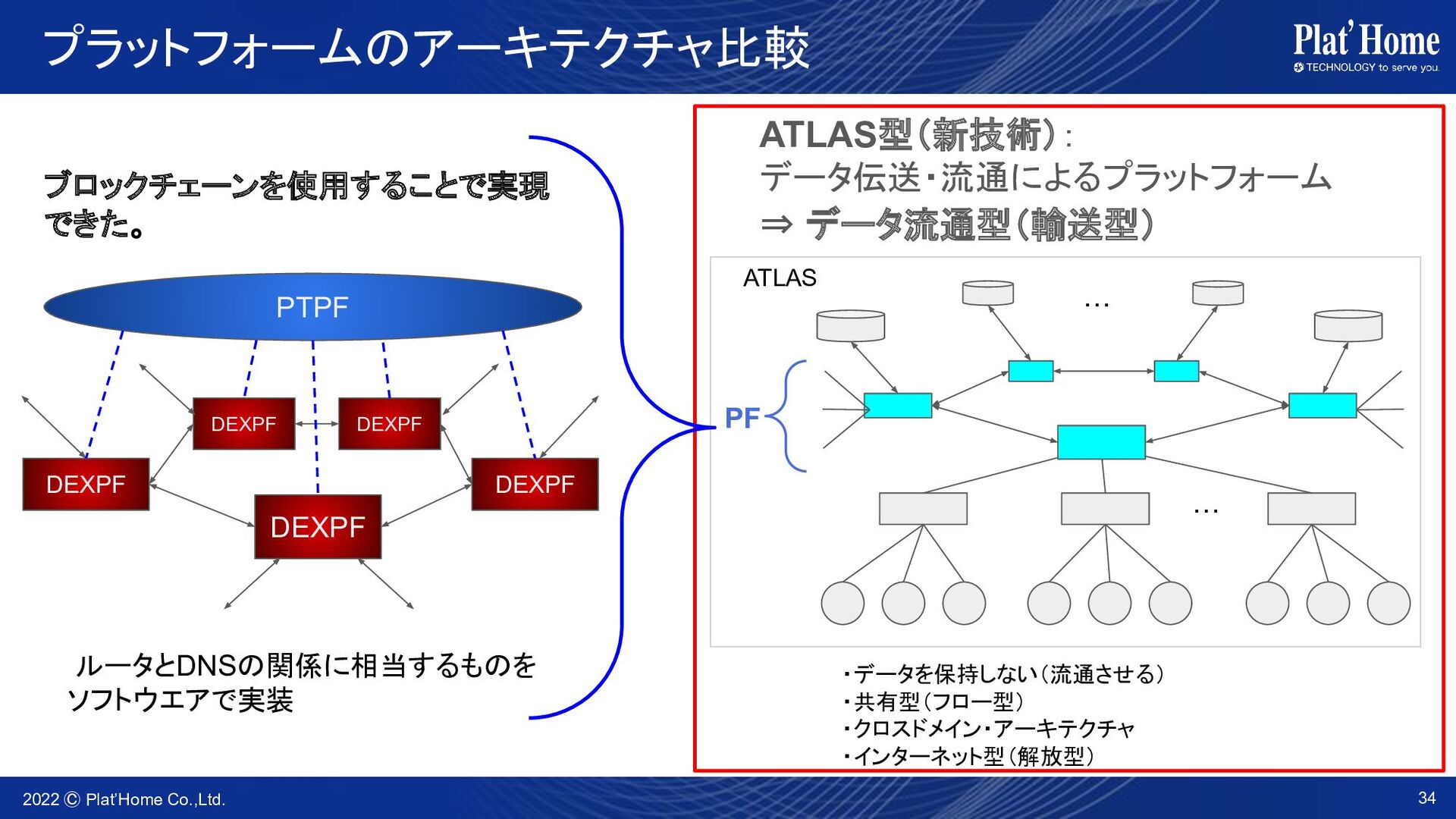 プラットフォームのアーキテクチャ比較

Plat'Home
TECHNOLOGY to serve you.

ブロックチェーンを使用することで実現できた。

PTPF

DEXPF

DEXPF

DEXPF

DEXPF

DEXPF

ルータとDNSの関係に相当するものをソフトウエアで実装

ATLAS型(新技術):
データ伝送・流通によるプラットフォーム
⇒ データ流通型(輸送型)

ATLAS

…

PF

…

・データを保持しない(流通させる)
・共有型(フロー型)
・クロスドメイン・アーキテクチャ
・インターネット型(解放型)

2022 © Plat'Home Co.,Ltd.

34